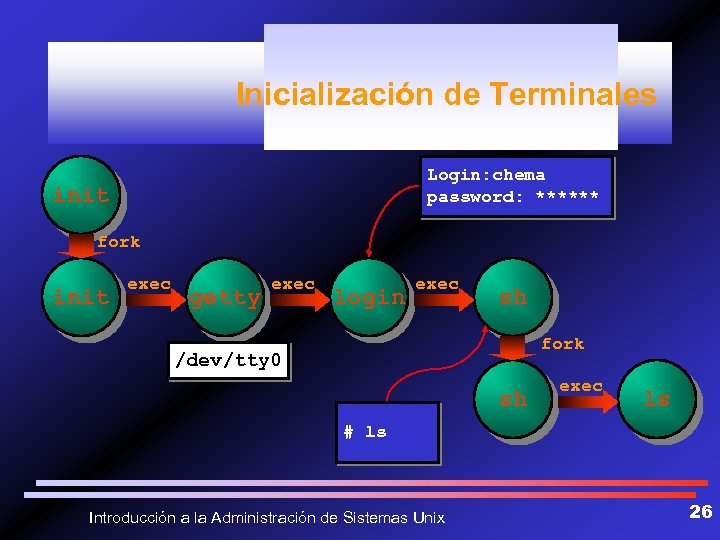 Inicialización de Terminales

Login:chema
password: ******

init

fork

init

exec

getty

exec

login

exec

sh

/dev/tty0

fork

sh

exec

ls

# ls

Introducción a la Administración de Sistemas Unix

26